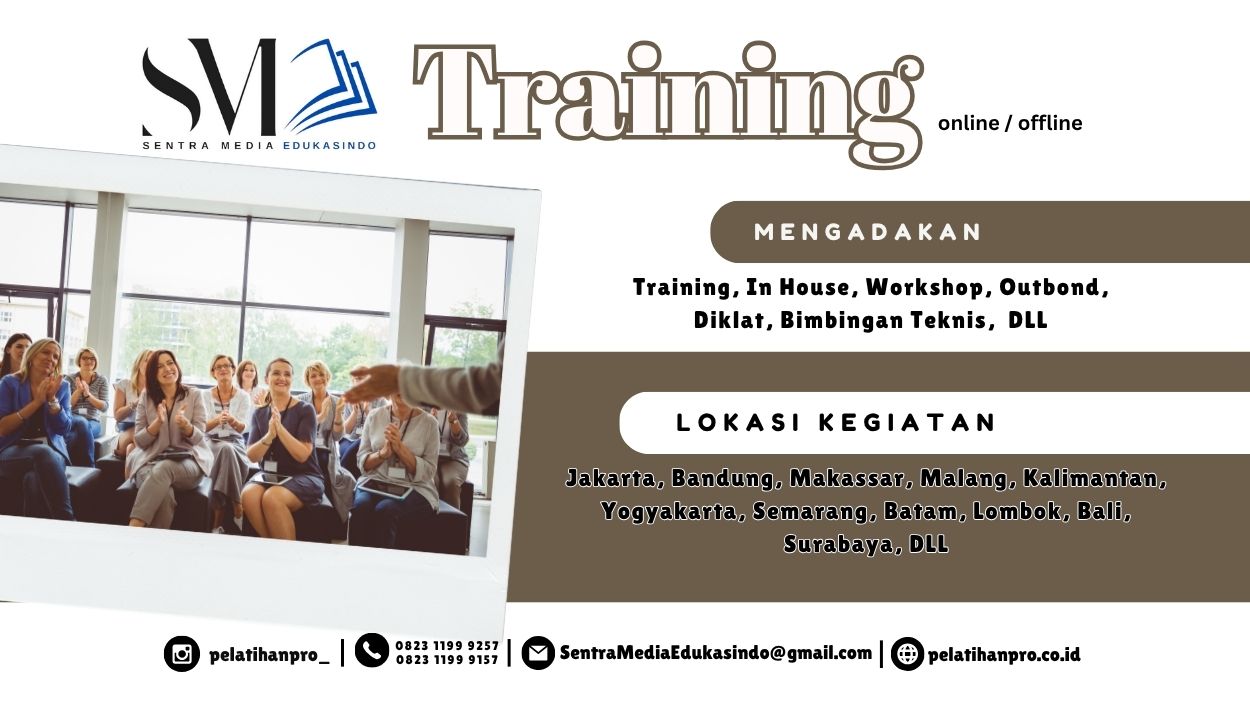 SM
SENTRA MEDIA EDUKASINDO

Training
online / offline

MENGADAKAN

Training, In House, Workshop, Outbond, Diklat, Bimbingan Teknis, DLL

LOKASI KEGIATAN

Jakarta, Bandung, Makassar, Malang, Kalimantan, Yogyakarta, Semarang, Batam, Lombok, Bali, Surabaya, DLL

pelatihanpro_ | 0823 1199 9257 0823 1199 9157 | SentraMediaEdukasindo@gmail.com | pelatihanpro.co.id